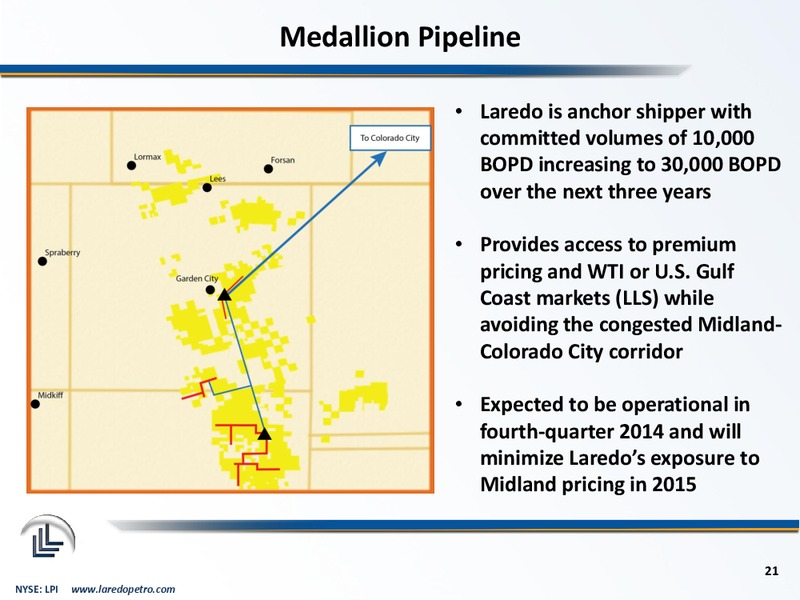 Medallion Pipeline

To Colorado City

Lormax

Forsan

Lees

Spraberry

Garden City

Midkiff

• Laredo is anchor shipper with committed volumes of 10,000 BOPD increasing to 30,000 BOPD over the next three years

• Provides access to premium pricing and WTI or U.S. Gulf Coast markets (LLS) while avoiding the congested Midland-Colorado City corridor

• Expected to be operational in fourth-quarter 2014 and will minimize Laredo's exposure to Midland pricing in 2015

21

NYSE: LPI www.laredopetro.com